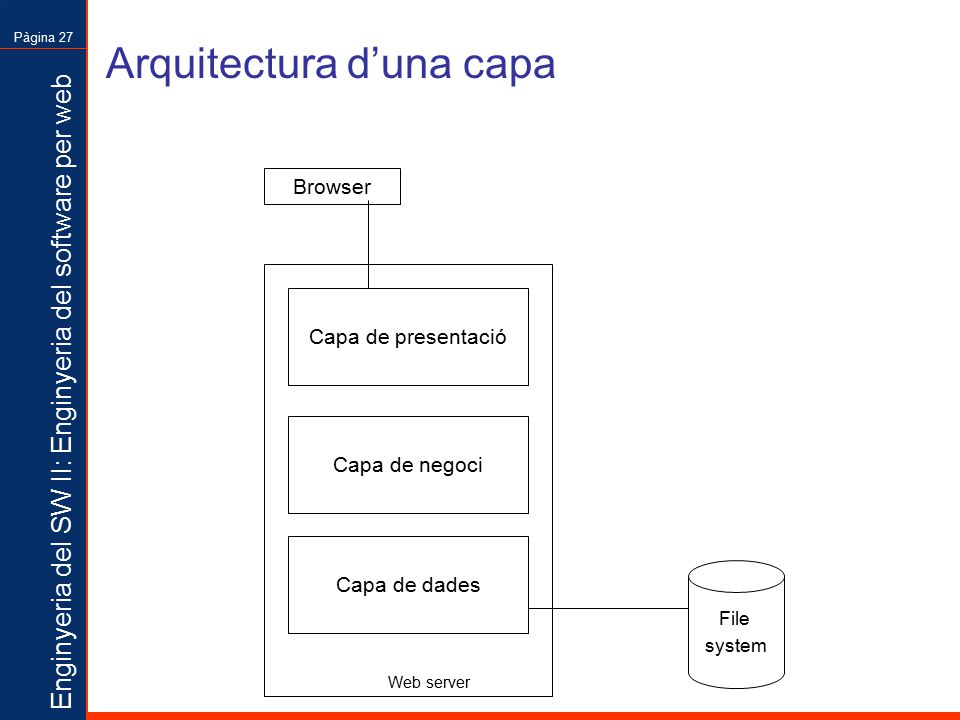 Pàgina 27

Enginyeria del SW II: Enginyeria del software per web

Arquitectura d’una capa

Browser

Capa de presentació

Capa de negoci

Capa de dades

Web server

File system